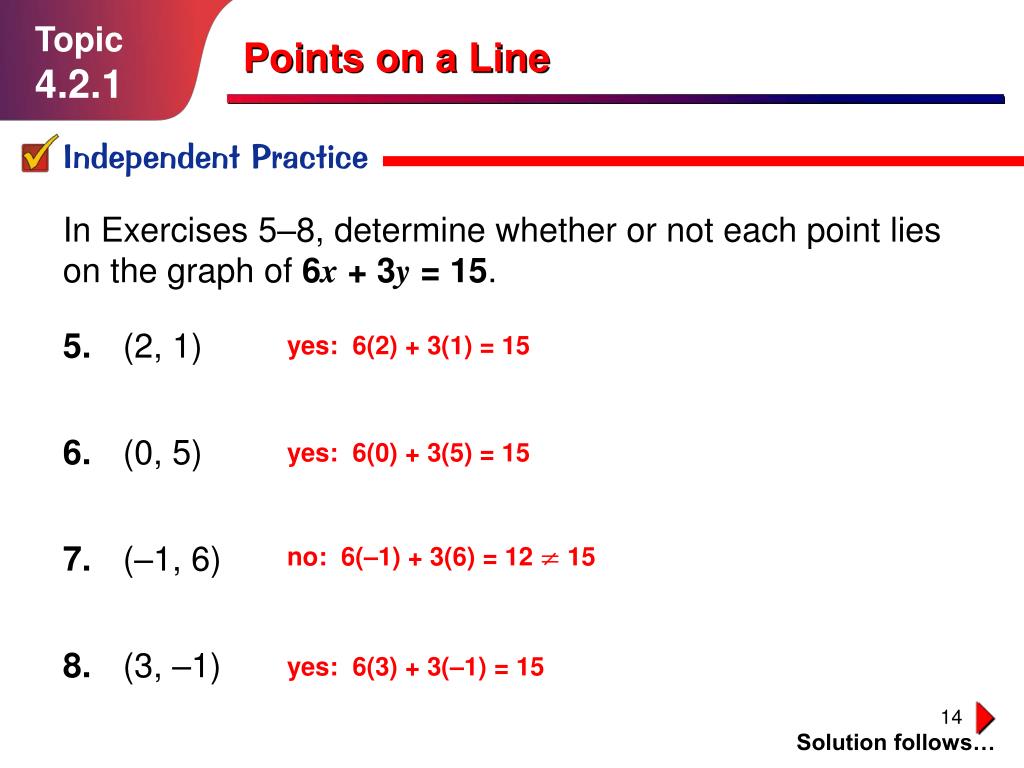 Topic
4.2.1

Points on a Line

Independent Practice

In Exercises 5–8, determine whether or not each point lies on the graph of $6x + 3y = 15$.

5. (2, 1) yes: $6(2) + 3(1) = 15$

6. (0, 5) yes: $6(0) + 3(5) = 15$

7. (–1, 6) no: $6(–1) + 3(6) = 12 \neq 15$

8. (3, –1) yes: $6(3) + 3(–1) = 15$

14

Solution follows…